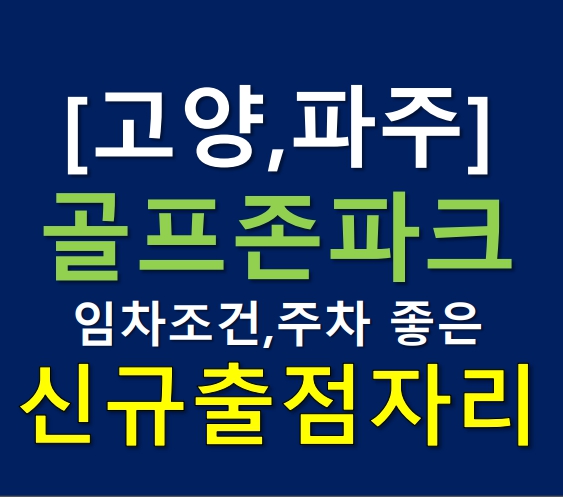 [고양,파주]
골프존파크
임차조건,주차 좋은
신규출점자리